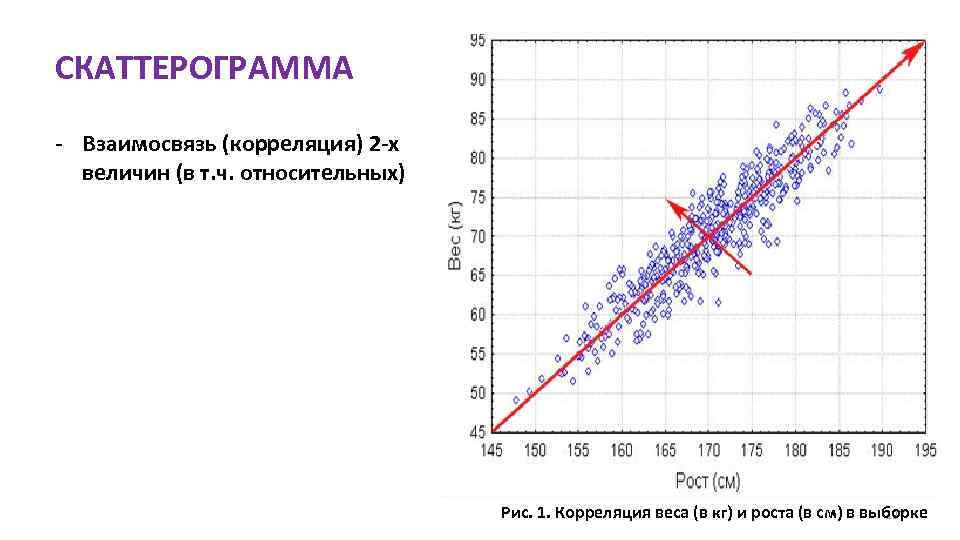 СКАТТЕРОГРАММА

- Взаимосвязь (корреляция) 2-х величин (в т.ч. относительных)

95
90
85
80
75
70
65
60
55
50
45

Вес (кг)

145 150 155 160 165 170 175 180 185 190 195

Рост (см)

Рис. 1. Корреляция веса (в кг) и роста (в см) в выборке